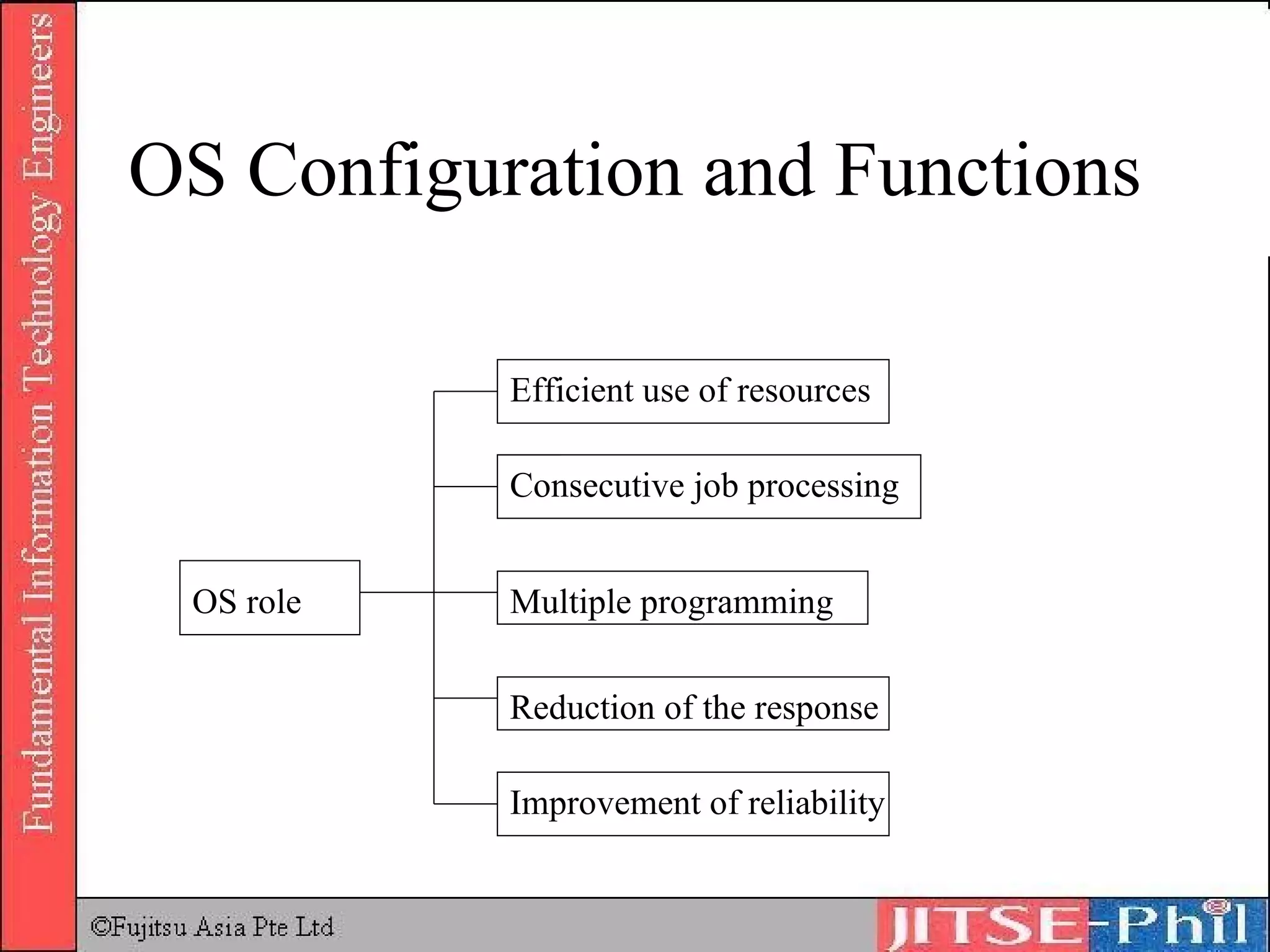 Fundamental Information Technology Engineers

OS Configuration and Functions

OS role

Efficient use of resources

Consecutive job processing

Multiple programming

Reduction of the response

Improvement of reliability

©Fujitsu Asia Pte Ltd

JITSE-Phil